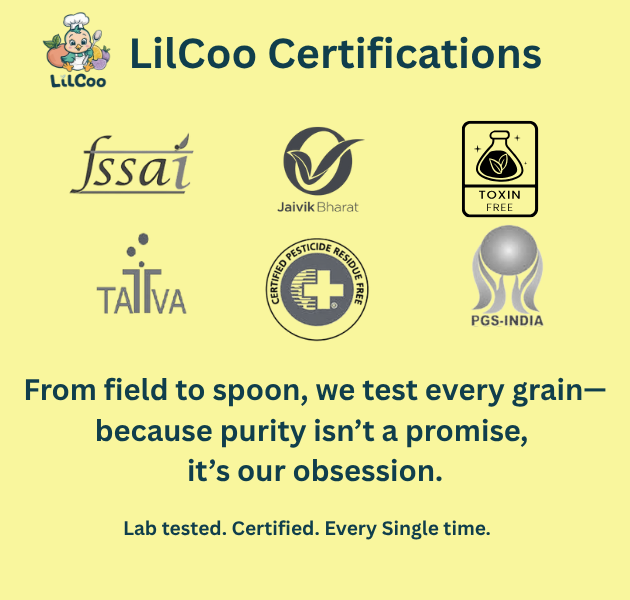 LilCoo

LilCoo Certifications

fssai

Jaivik Bharat

TOXIN FREE

TATTVA

CERTIFIED PESTICIDE RESIDUE FREE

PGS-INDIA

From field to spoon, we test every grain— because purity isn't a promise, it's our obsession.

Lab tested. Certified. Every Single time.